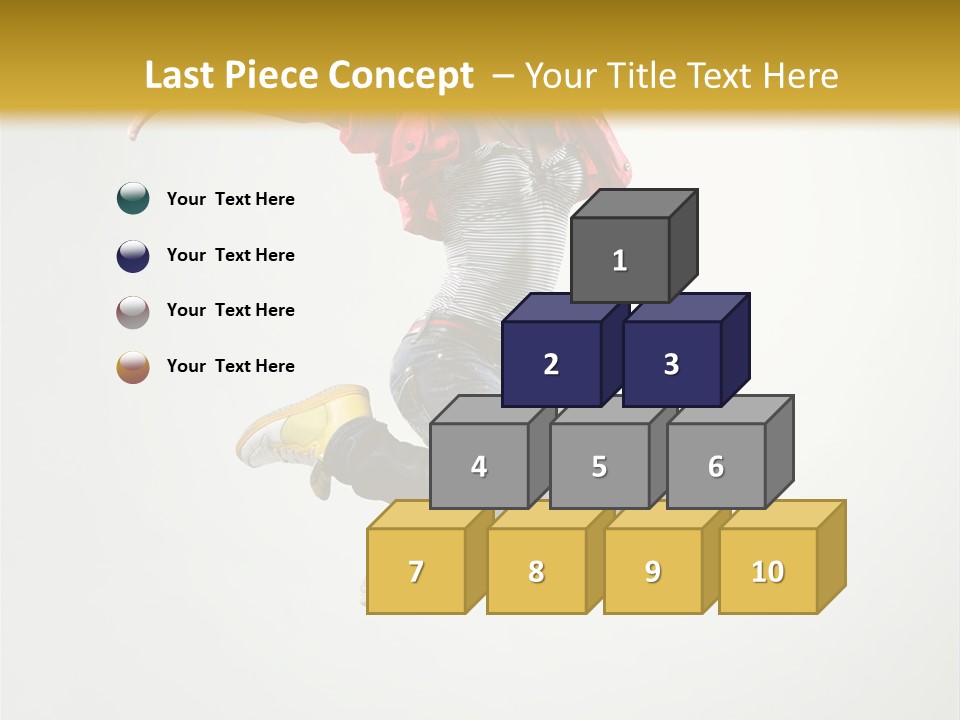 Last Piece Concept – Your Title Text Here

Your Text Here

Your Text Here

Your Text Here

Your Text Here

1

2 3

4 5 6

7 8 9 10